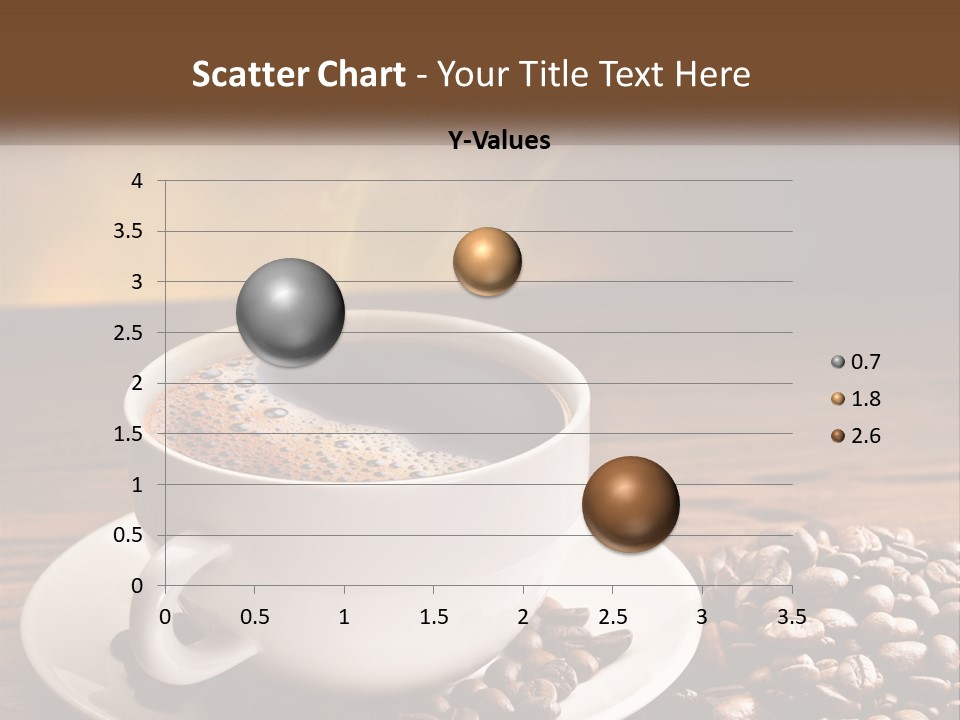 Scatter Chart - Your Title Text Here

Y-Values

4
3.5
3
2.5
2
1.5
1
0.5
0

0 0.5 1 1.5 2 2.5 3 3.5

0.7
1.8
2.6